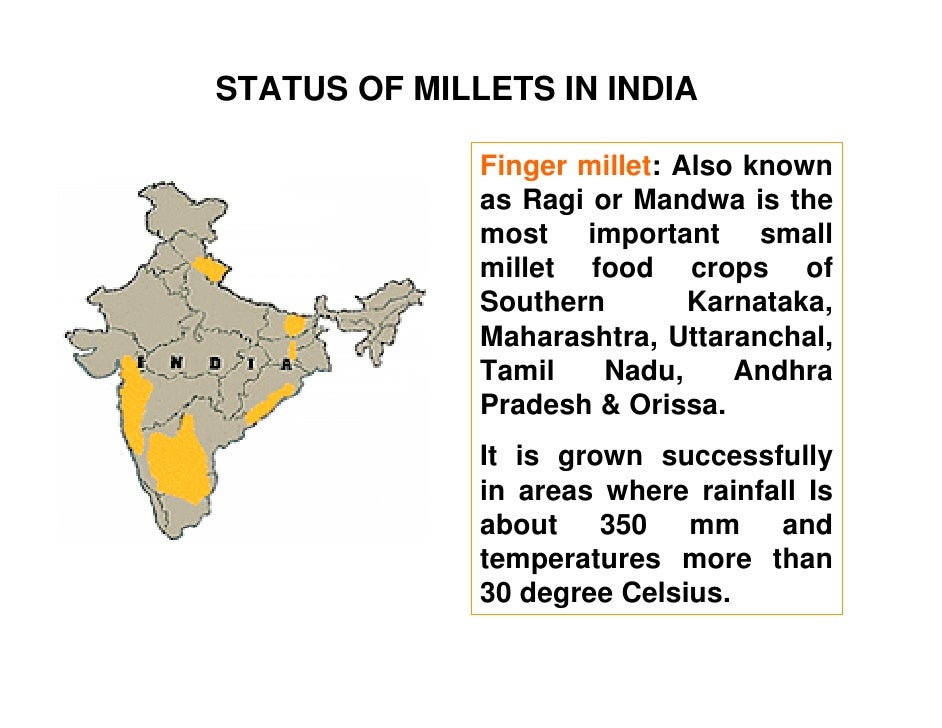 STATUS OF MILLETS IN INDIA

INDIA

Finger millet: Also known as Ragi or Mandwa is the most important small millet food crops of Southern Karnataka, Maharashtra, Uttaranchal, Tamil Nadu, Andhra Pradesh & Orissa.

It is grown successfully in areas where rainfall Is about 350 mm and temperatures more than 30 degree Celsius.